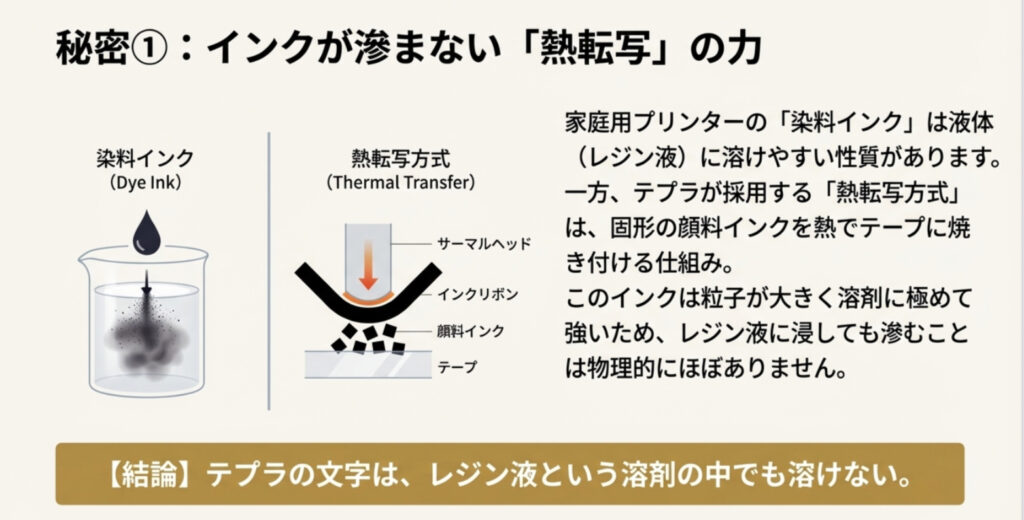 秘密①：インクが滲まない「熱転写」の力

染料インク
（Dye Ink）

熱転写方式
（Thermal Transfer）

サーマルヘッド
インクリボン
顔料インク
テープ

家庭用プリンターの「染料インク」は液体（レジン液）に溶けやすい性質があります。
一方、テプラが採用する「熱転写方式」は、固形の顔料インクを熱でテープに焼き付ける仕組み。
このインクは粒子が大きく溶剤に極めて強いため、レジン液に浸しても滲むことは物理的にほぼありません。

【結論】テプラの文字は、レジン液という溶剤の中でも溶けない。